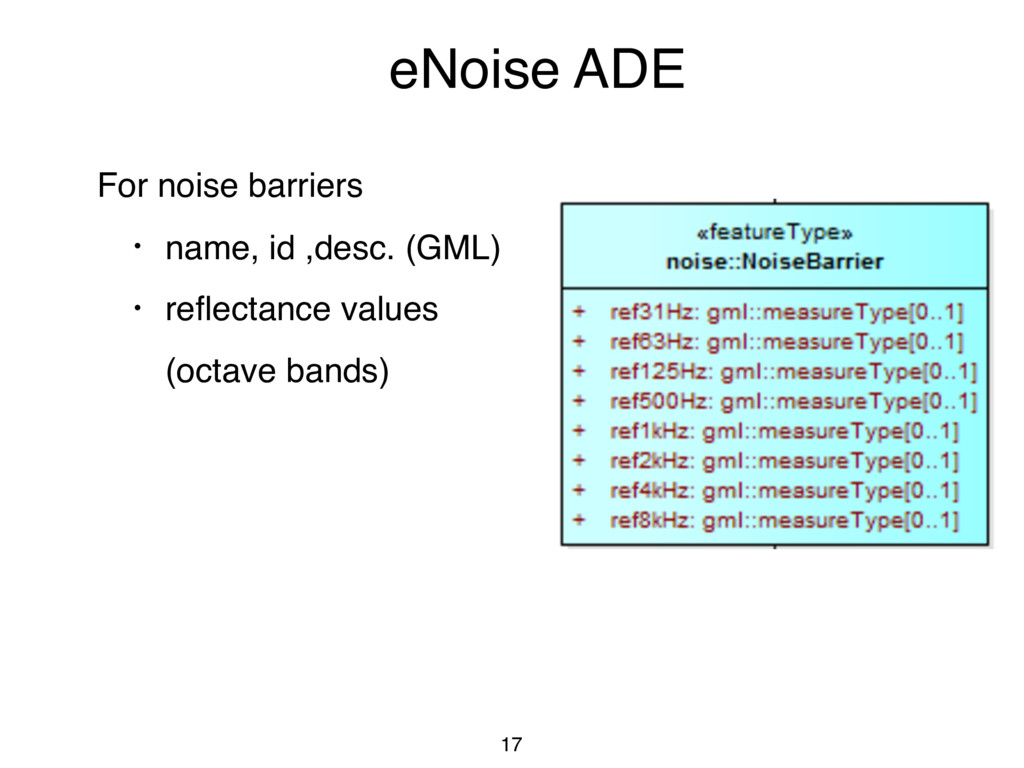 eNoise ADE

For noise barriers

• name, id ,desc. (GML)
• reflectance values (octave bands)

«featureType»
noise::NoiseBarrier

+ ref31Hz: gml::measureType[0..1]
+ ref63Hz: gml::measureType[0..1]
+ ref125Hz: gml::measureType[0..1]
+ ref500Hz: gml::measureType[0..1]
+ ref1kHz: gml::measureType[0..1]
+ ref2kHz: gml::measureType[0..1]
+ ref4kHz: gml::measureType[0..1]
+ ref8kHz: gml::measureType[0..1]

17